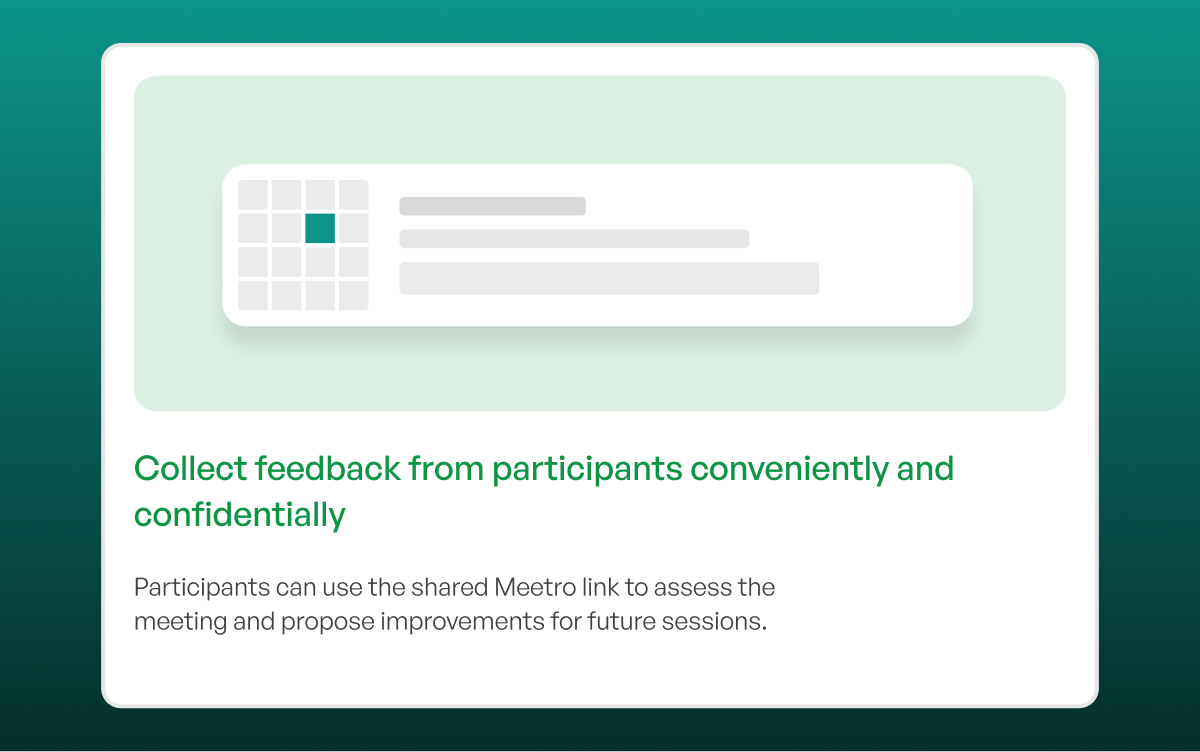 Collect feedback from participants conveniently and confidentially

Participants can use the shared Meetro link to assess the meeting and propose improvements for future sessions.